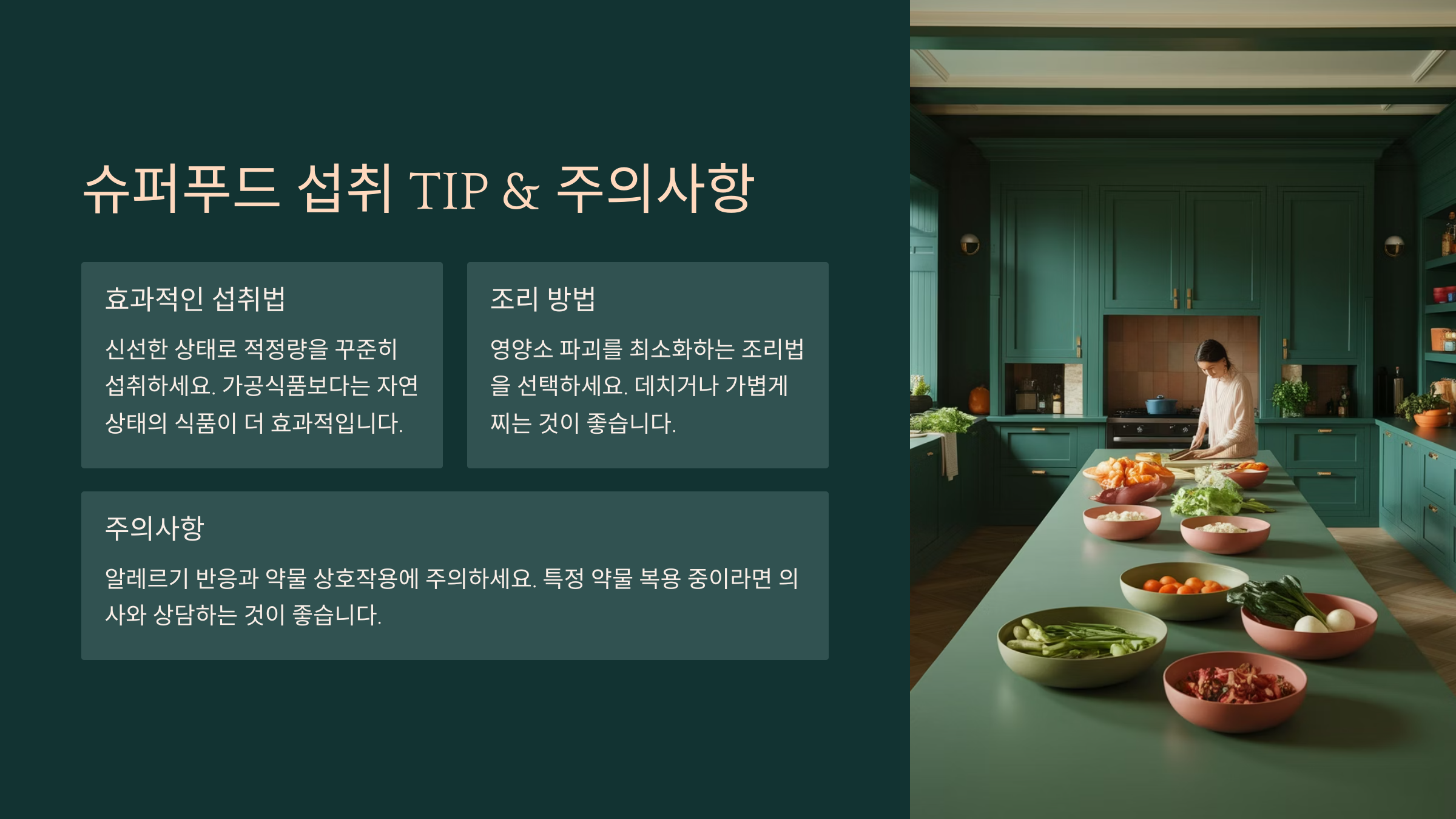 슈퍼푸드 섭취 TIP & 주의사항

효과적인 섭취법

신선한 상태로 적정량을 꾸준히 섭취하세요. 가공식품보다는 자연 상태의 식품이 더 효과적입니다.

조리 방법

영양소 파괴를 최소화하는 조리법을 선택하세요. 데치거나 가볍게 찌는 것이 좋습니다.

주의사항

알레르기 반응과 약물 상호작용에 주의하세요. 특정 약물 복용 중이라면 의사와 상담하는 것이 좋습니다.